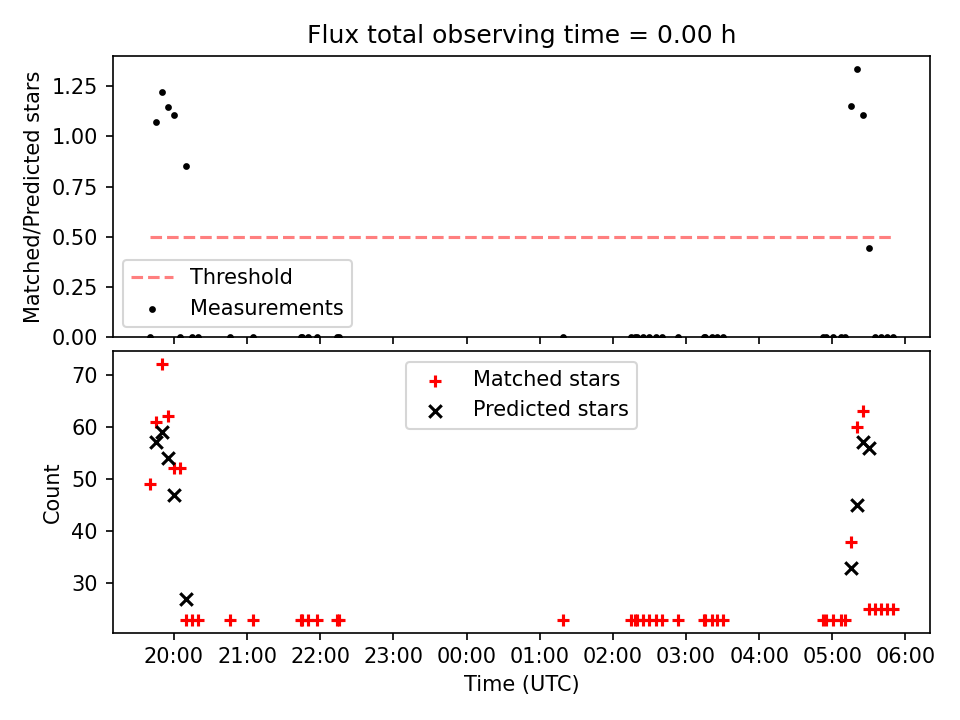 Flux total observing time = 0.00 h

Matched/Predicted stars

1.25
1.00
0.75
0.50
0.25
0.00

Threshold
Measurements

Count

70
60
50
40
30

Matched stars
Predicted stars

20:00 21:00 22:00 23:00 00:00 01:00 02:00 03:00 04:00 05:00 06:00

Time (UTC)